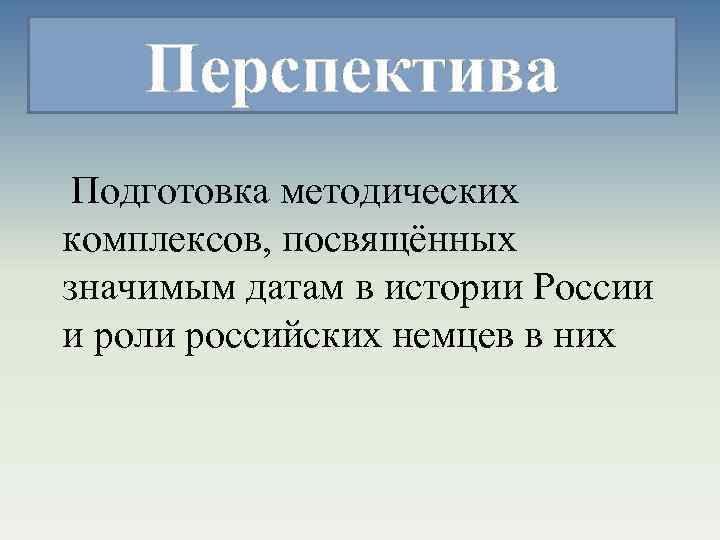 Перспектива

Подготовка методических комплексов, посвящённых значимым датам в истории России и роли российских немцев в них